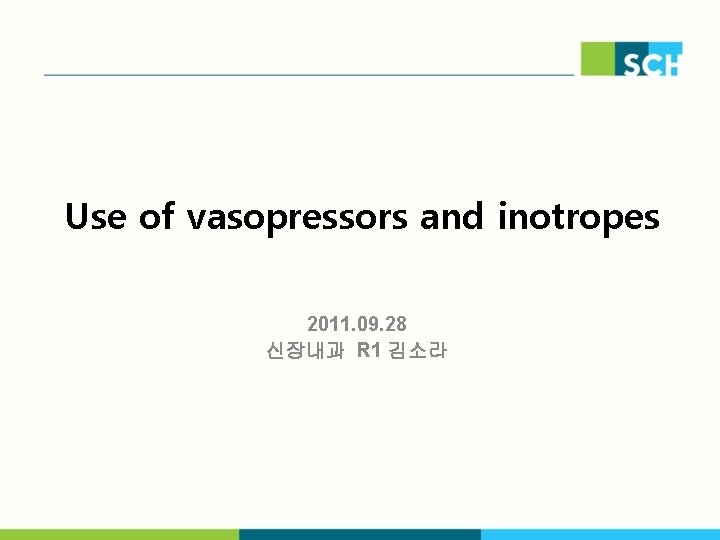 SCH

Use of vasopressors and inotropes

2011.09.28
신장내과 R1 김소라